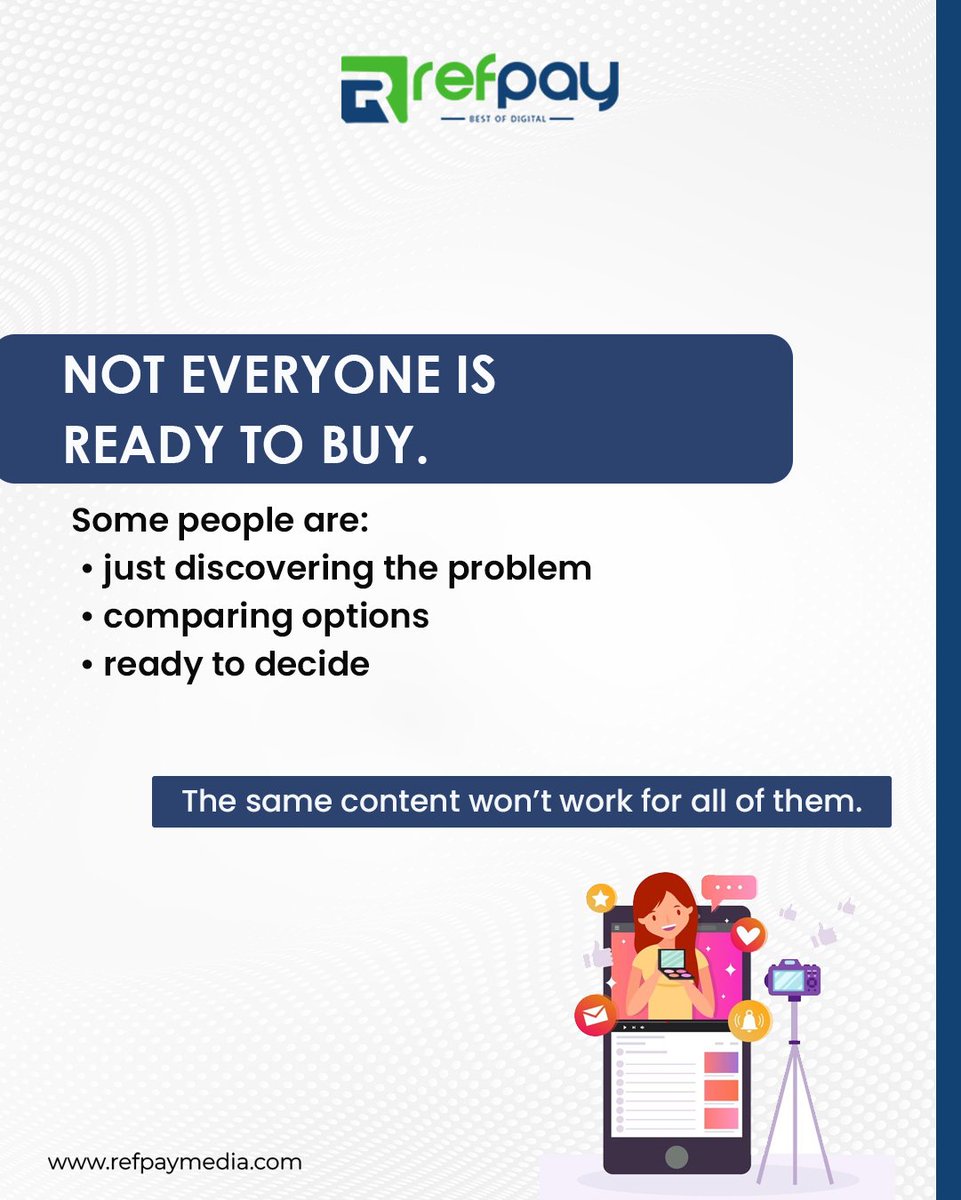 refpay
BEST OF DIGITAL

NOT EVERYONE IS READY TO BUY.

Some people are:
• just discovering the problem
• comparing options
• ready to decide

The same content won't work for all of them.

www.refpaymedia.com